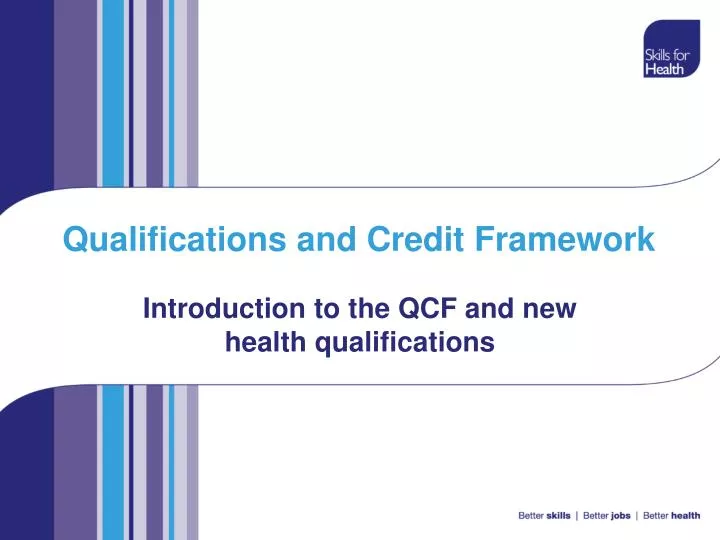 Skills for Health

Qualifications and Credit Framework

Introduction to the QCF and new health qualifications

Better skills | Better jobs | Better health